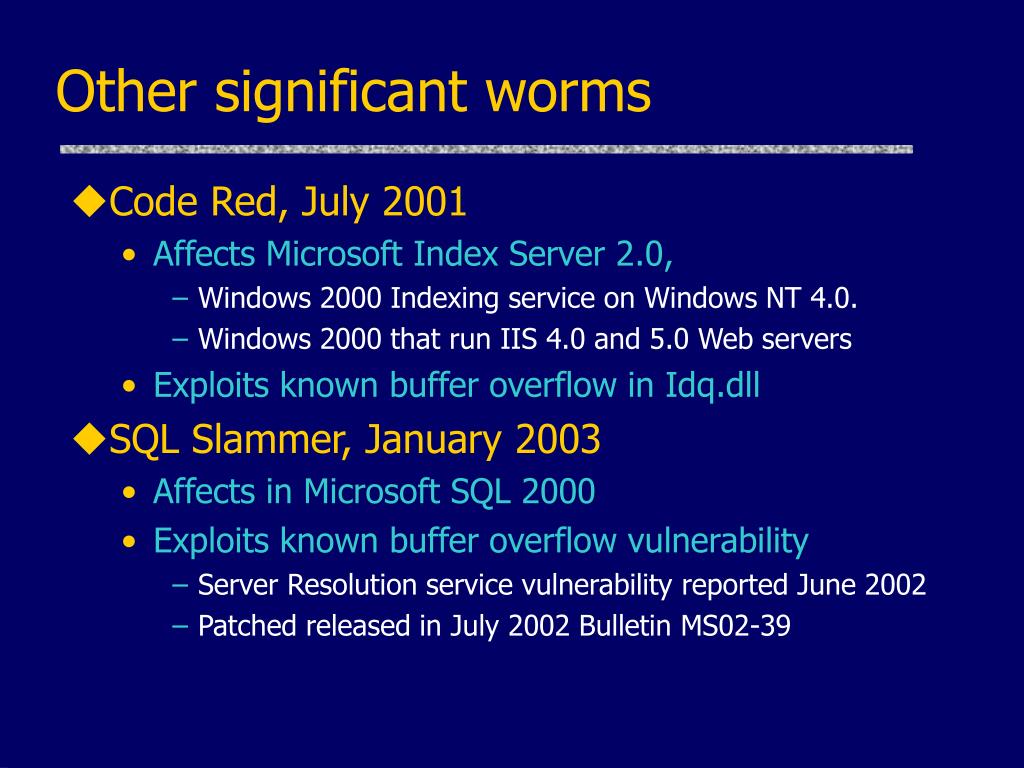 Other significant worms

◆Code Red, July 2001

• Affects Microsoft Index Server 2.0,

– Windows 2000 Indexing service on Windows NT 4.0.

– Windows 2000 that run IIS 4.0 and 5.0 Web servers

• Exploits known buffer overflow in Idq.dll

◆SQL Slammer, January 2003

• Affects in Microsoft SQL 2000

• Exploits known buffer overflow vulnerability

– Server Resolution service vulnerability reported June 2002

– Patched released in July 2002 Bulletin MS02-39